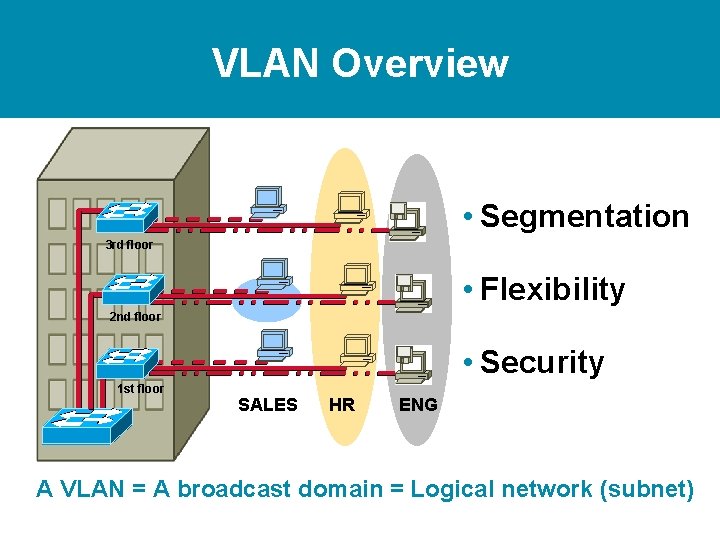 VLAN Overview

3rd floor
2nd floor
1st floor

SALES HR ENG

• Segmentation
• Flexibility
• Security

A VLAN = A broadcast domain = Logical network (subnet)